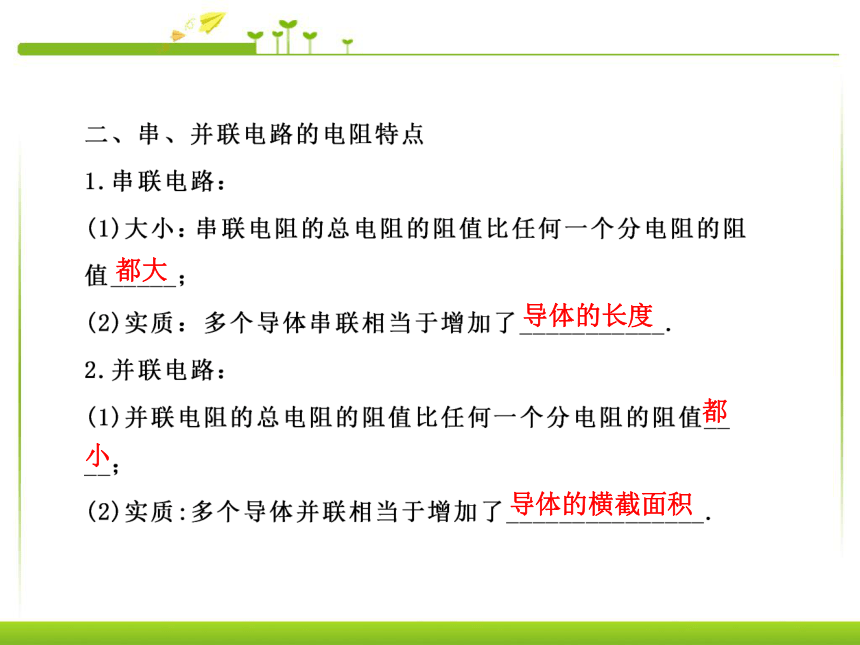 二、串、并联电路的电阻特点

1.串联电路：

(1)大小：串联电阻的总电阻的阻值比任何一个分电阻的阻值都大；

(2)实质：多个导体串联相当于增加了导体的长度.

2.并联电路：

(1)并联电阻的总电阻的阻值比任何一个分电阻的阻值都小；

(2)实质:多个导体并联相当于增加了导体的横截面积.